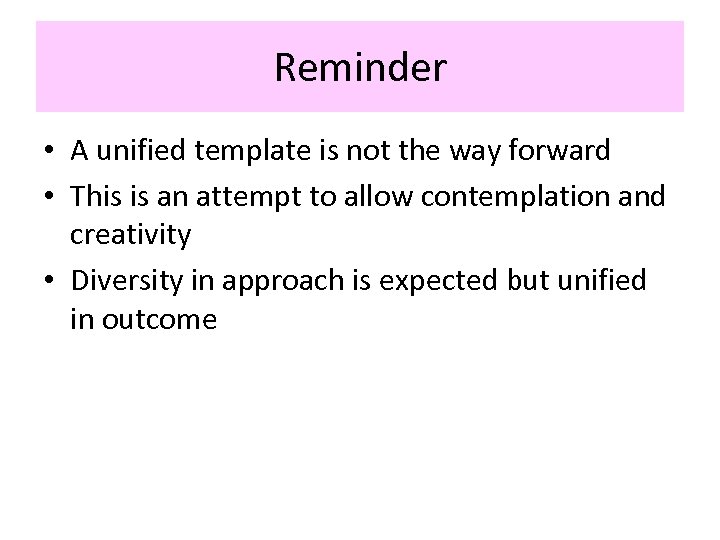 Reminder

• A unified template is not the way forward
• This is an attempt to allow contemplation and creativity
• Diversity in approach is expected but unified in outcome